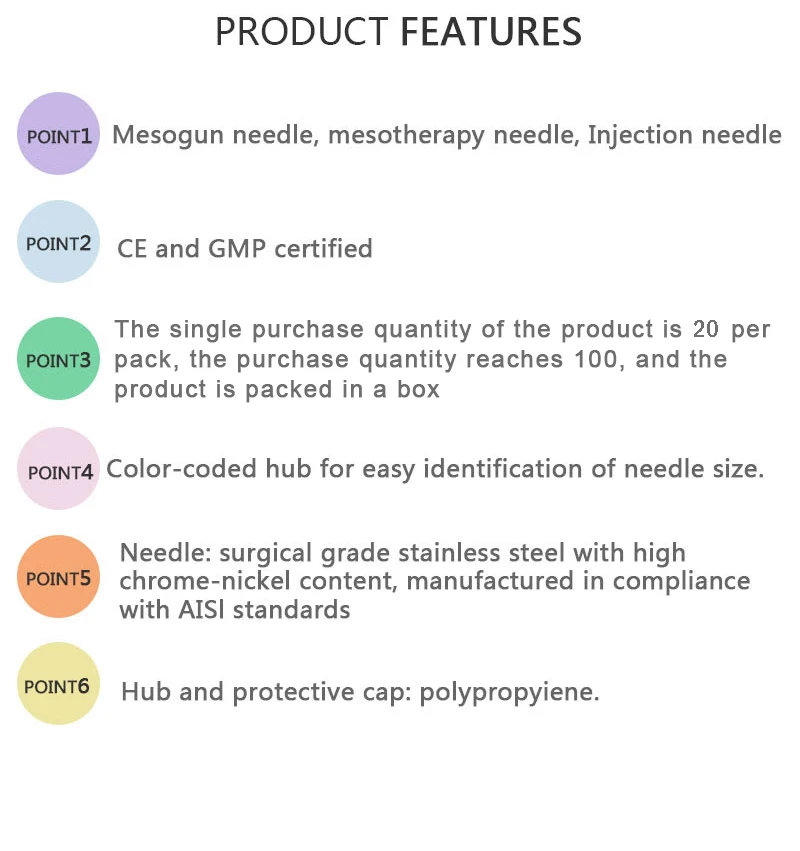 PRODUCT FEATURES

POINT1 Mesogun needle, mesotherapy needle, Injection needle

POINT2 CE and GMP certified

POINT3 The single purchase quantity of the product is 20 per pack, the purchase quantity reaches 100, and the product is packed in a box

POINT4 Color-coded hub for easy identification of needle size.

POINT5 Needle: surgical grade stainless steel with high chrome-nickel content, manufactured in compliance with AISI standards

POINT6 Hub and protective cap: polypropyiene.